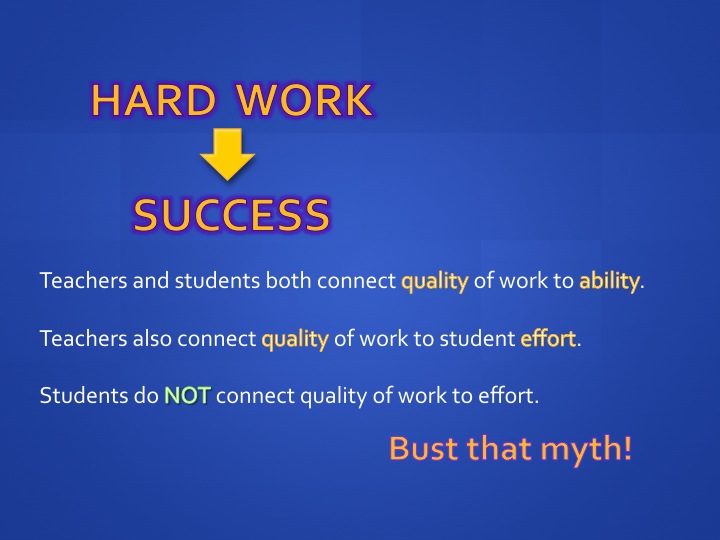 HARD WORK

SUCCESS

Teachers and students both connect quality of work to ability.

Teachers also connect quality of work to student effort.

Students do NOT connect quality of work to effort.

Bust that myth!